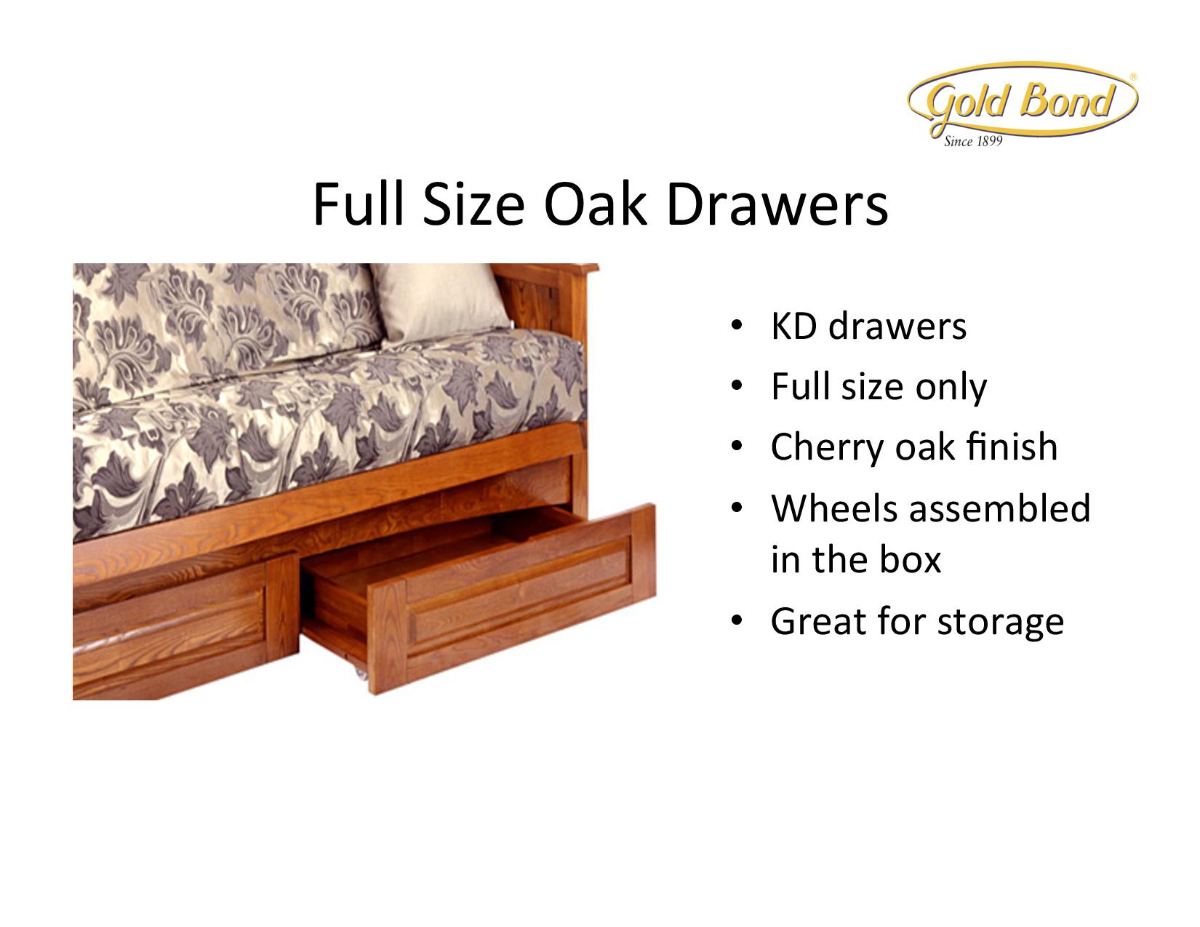 Gold Bond®
Since 1899

Full Size Oak Drawers

• KD drawers
• Full size only
• Cherry oak finish
• Wheels assembled in the box
• Great for storage